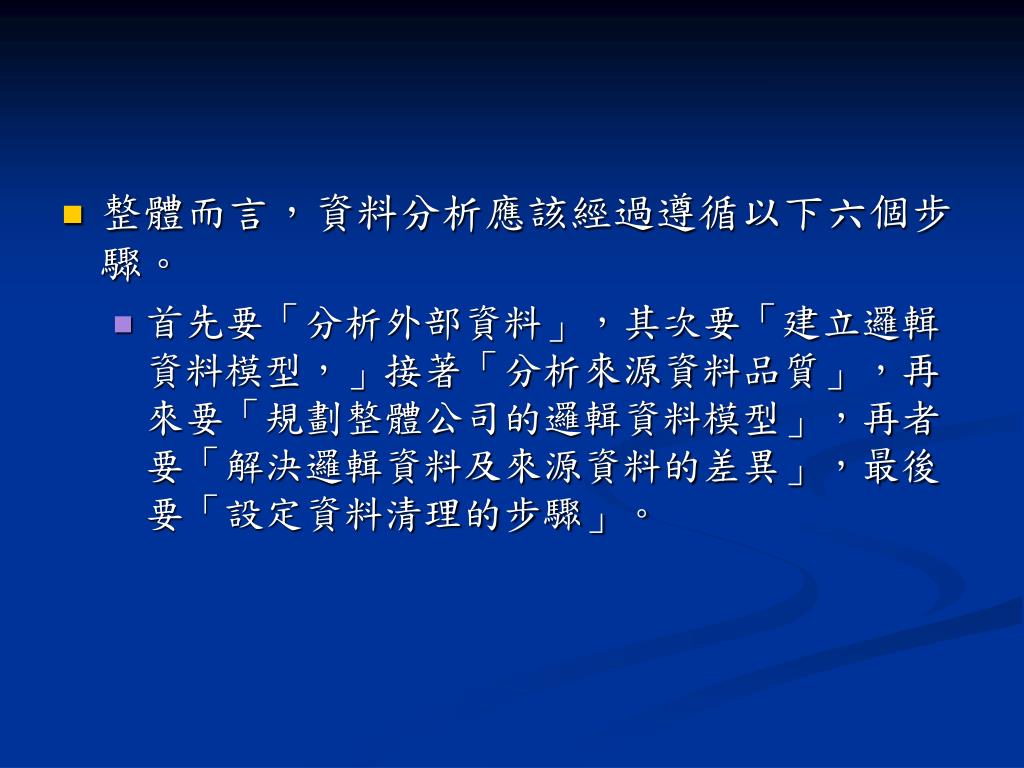 整體而言，資料分析應該經過遵循以下六個步驟。

首先要「分析外部資料」，其次要「建立邏輯資料模型，」接著「分析來源資料品質」，再來要「規劃整體公司的邏輯資料模型」，再者要「解決邏輯資料及來源資料的差異」，最後要「設定資料清理的步驟」。